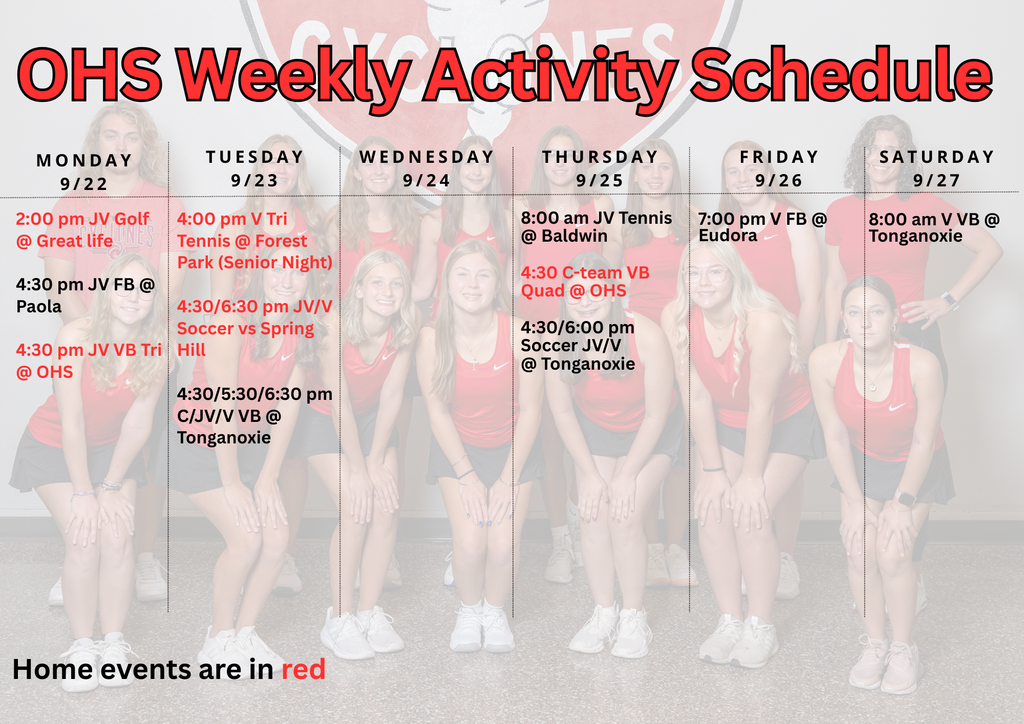 CYCLONES

OHS Weekly Activity Schedule

MONDAY
9/22

2:00 pm JV Golf @ Great life

4:30 pm JV FB @ Paola

4:30 pm JV VB Tri @ OHS

TUESDAY
9/23

4:00 pm V Tri Tennis @ Forest Park (Senior Night)

4:30/6:30 pm JV/V Soccer vs Spring Hill

4:30/5:30/6:30 pm C/JV/V VB @ Tonganoxie

WEDNESDAY
9/24

THURSDAY
9/25

8:00 am JV Tennis @ Baldwin

4:30 C-team VB Quad @ OHS

4:30/6:00 pm Soccer JV/V @ Tonganoxie

FRIDAY
9/26

7:00 pm V FB @ Eudora

SATURDAY
9/27

8:00 am V VB @ Tonganoxie

Home events are in red